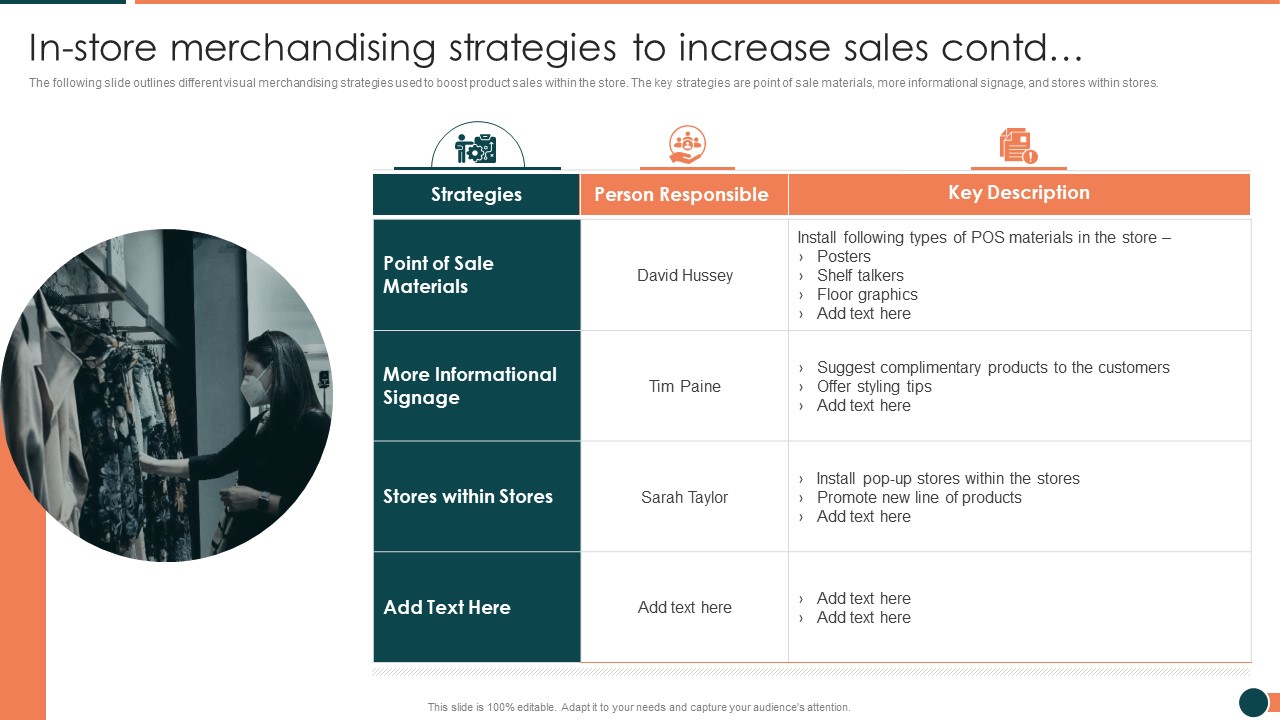 In-store merchandising strategies to increase sales contd…

The following slide outlines different visual merchandising strategies used to boost product sales within the store. The key strategies are point of sale materials, more informational signage, and stores within stores.

| Strategies | Person Responsible | Key Description |
|---|---|---|
| Point of Sale Materials | David Hussey | Install following types of POS materials in the store – › Posters › Shelf talkers › Floor graphics › Add text here |
| More Informational Signage | Tim Paine | › Suggest complimentary products to the customers › Offer styling tips › Add text here |
| Stores within Stores | Sarah Taylor | › Install pop-up stores within the stores › Promote new line of products › Add text here |
| Add Text Here | Add text here | › Add text here › Add text here |

This slide is 100% editable. Adapt it to your needs and capture your audience's attention.